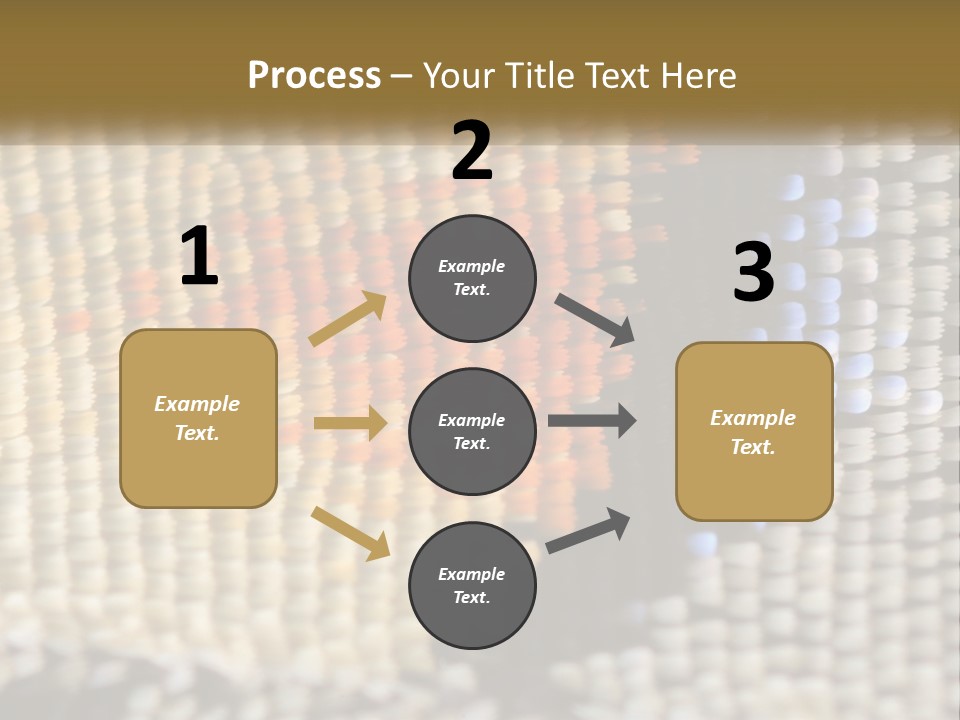 Process – Your Title Text Here

1

Example Text.

2

Example Text.

Example Text.

Example Text.

3

Example Text.